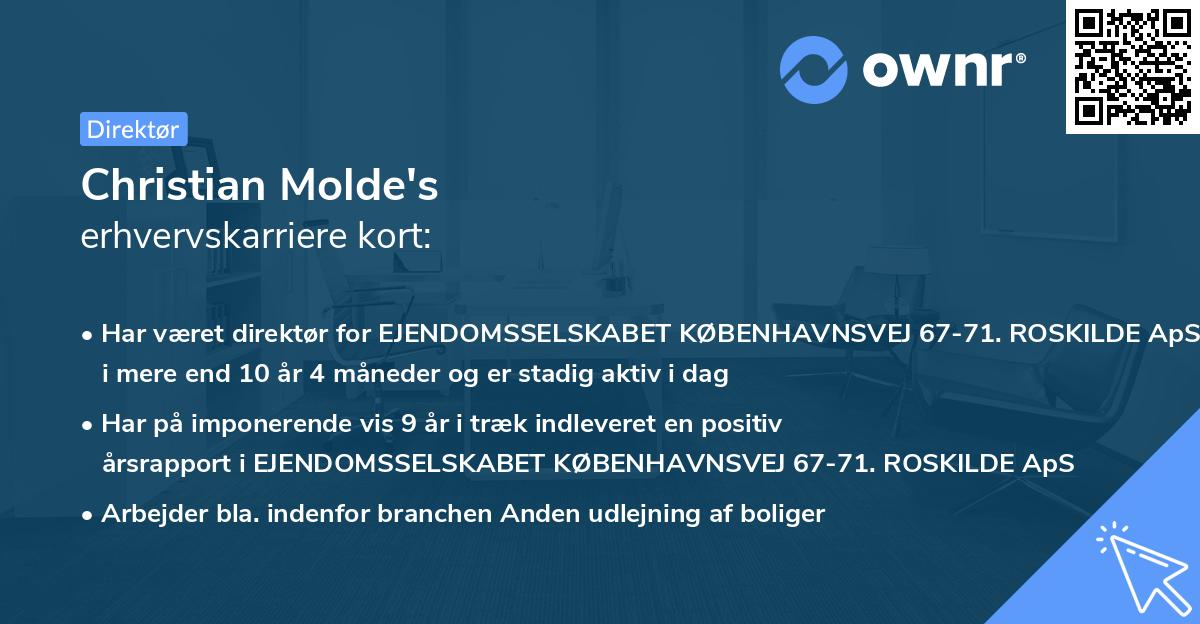 ownr®

Direktør

Christian Molde's
erhvervskarriere kort:

• Har været direktør for EJENDOMSSELSKABET KØBENHAVNSVEJ 67-71. ROSKILDE ApS i mere end 10 år 4 måneder og er stadig aktiv i dag

• Har på imponerende vis 9 år i træk indleveret en positiv årsrapport i EJENDOMSSELSKABET KØBENHAVNSVEJ 67-71. ROSKILDE ApS

• Arbejder bla. indenfor branchen Anden udlejning af boliger